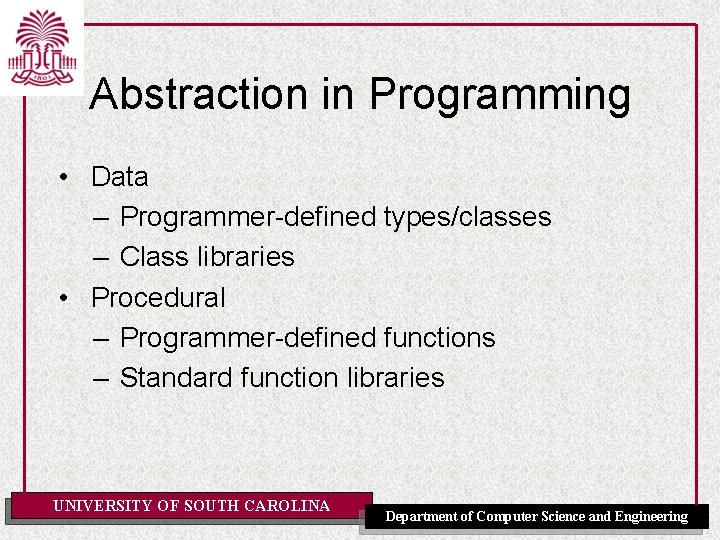 1801

Abstraction in Programming

• Data
– Programmer-defined types/classes
– Class libraries
• Procedural
– Programmer-defined functions
– Standard function libraries

UNIVERSITY OF SOUTH CAROLINA

Department of Computer Science and Engineering